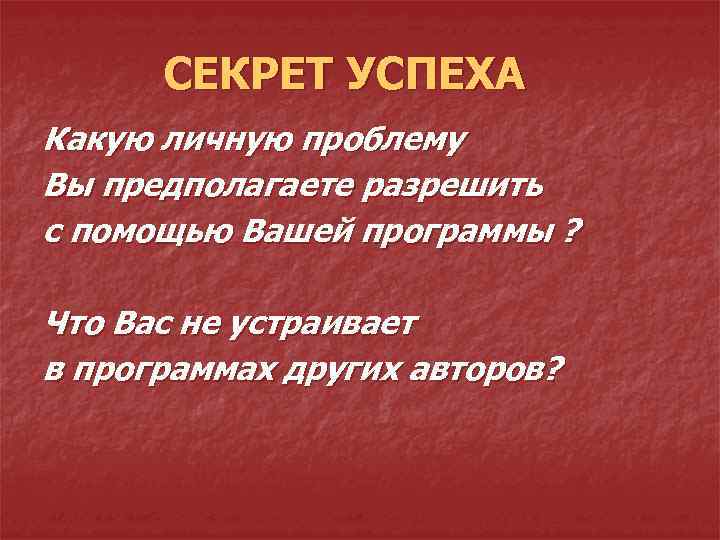 СЕКРЕТ УСПЕХА

Какую личную проблему Вы предполагаете разрешить с помощью Вашей программы ?

Что Вас не устраивает в программах других авторов?